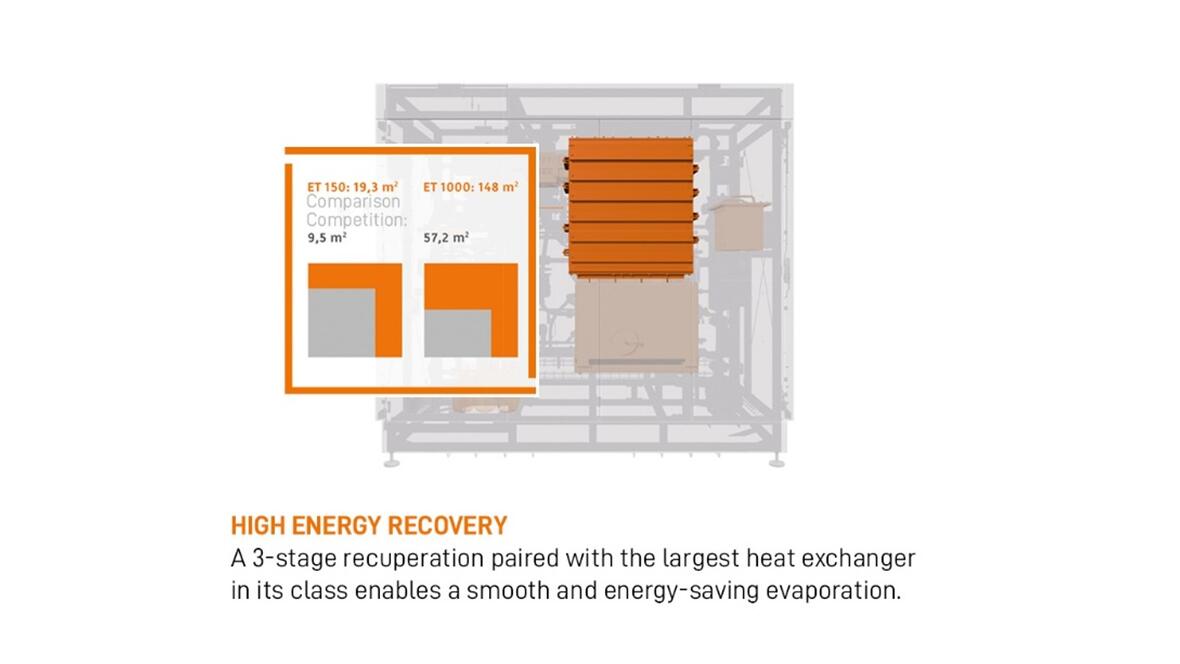 ET 150: 19,3 m²
ET 1000: 148 m²
Comparison Competition:
9,5 m²
57,2 m²

HIGH ENERGY RECOVERY
A 3-stage recuperation paired with the largest heat exchanger in its class enables a smooth and energy-saving evaporation.